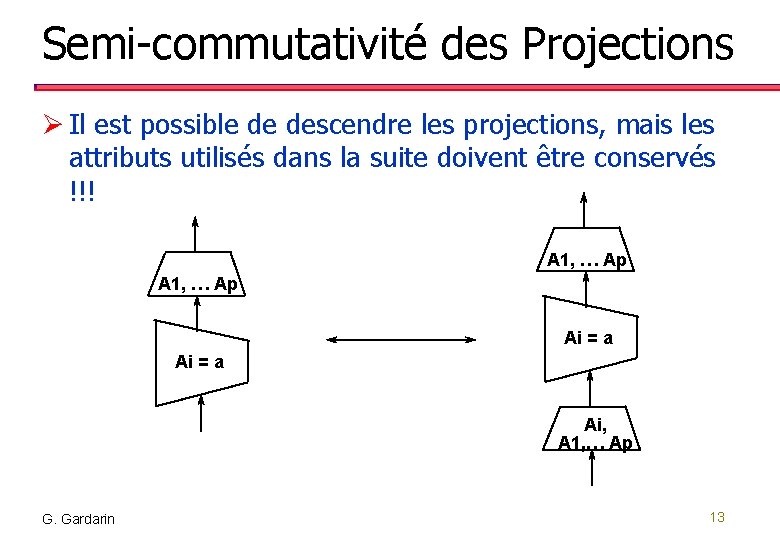 Semi-commutativité des Projections

➢ Il est possible de descendre les projections, mais les attributs utilisés dans la suite doivent être conservés !!!

A1, … Ap

Ai = a

A1, … Ap

Ai = a

Ai, A1,… Ap

G. Gardarin

13